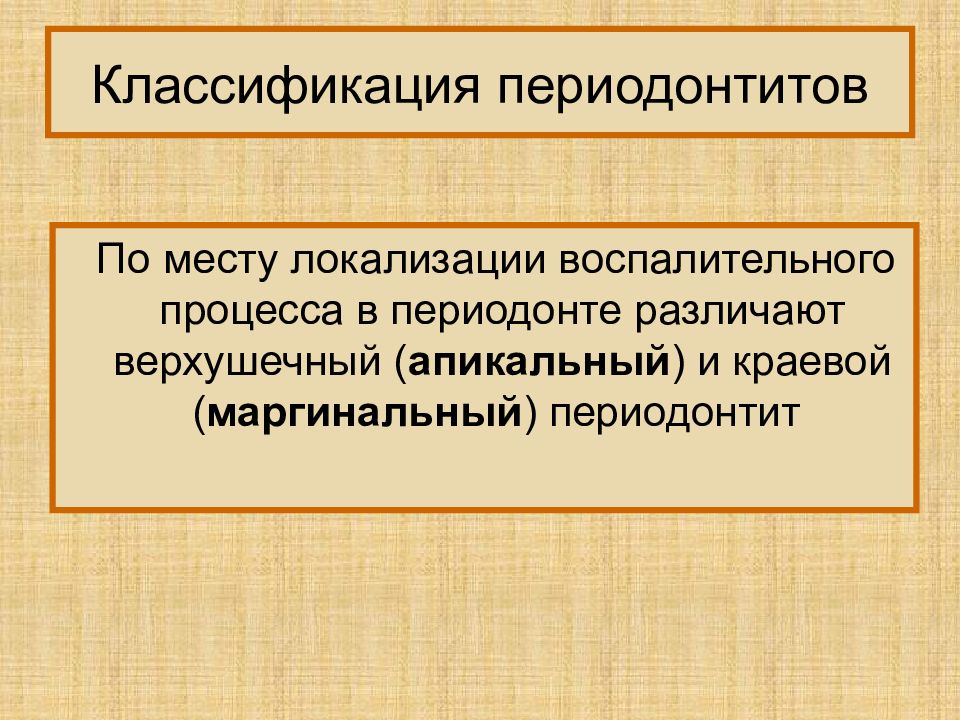 Классификация периодонтитов

По месту локализации воспалительного процесса в периодонте различают верхушечный (апикальный) и краевой (маргинальный) периодонтит